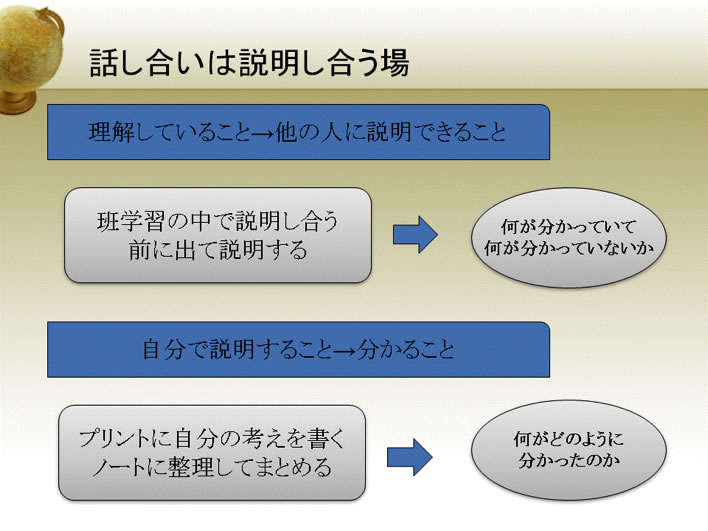 話し合いは説明し合う場

理解していること→他の人に説明できること

班学習の中で説明し合う
前に出て説明する

何が分かっていて
何が分かっていないか

自分で説明すること→分かること

プリントに自分の考えを書く
ノートに整理してまとめる

何がどのように
分かったのか